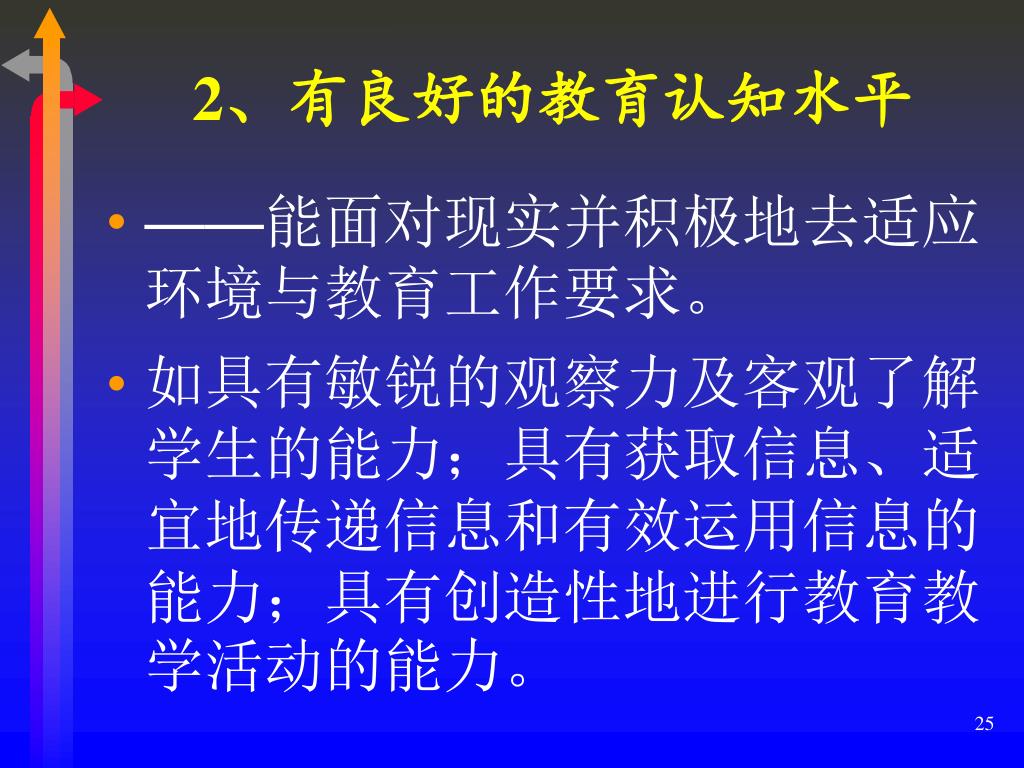 2、有良好的教育认知水平

• ——能面对现实并积极地去适应环境与教育工作要求。

• 如具有敏锐的观察力及客观了解学生的能力；具有获取信息、适宜地传递信息和有效运用信息的能力；具有创造性地进行教育教学活动的能力。

25